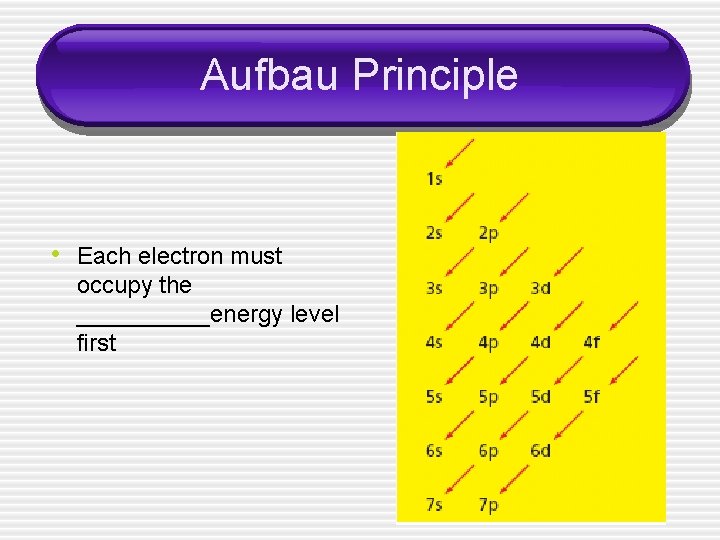 Aufbau Principle

• Each electron must occupy the __________energy level first

1s

2s 2p

3s 3p 3d

4s 4p 4d 4f

5s 5p 5d 5f

6s 6p 6d

7s 7p